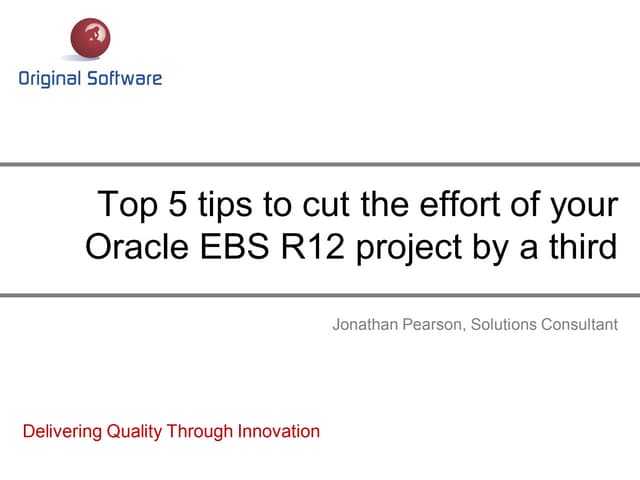 Original Software

Top 5 tips to cut the effort of your Oracle EBS R12 project by a third

Jonathan Pearson, Solutions Consultant

Delivering Quality Through Innovation